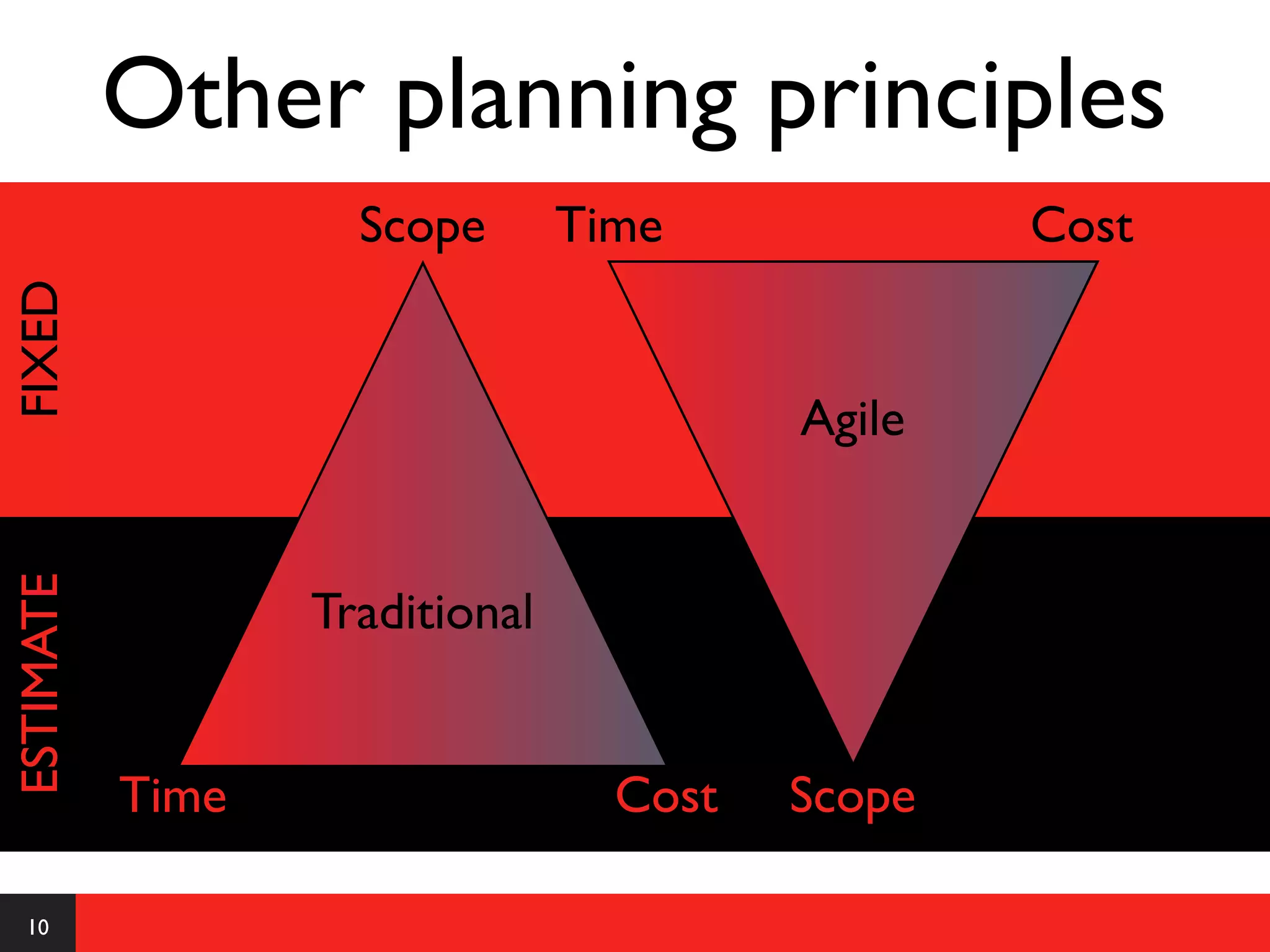 Other planning principles

FIXED

Scope

Time

Cost

Agile

ESTIMATE

Traditional

Time

Cost

Scope

10